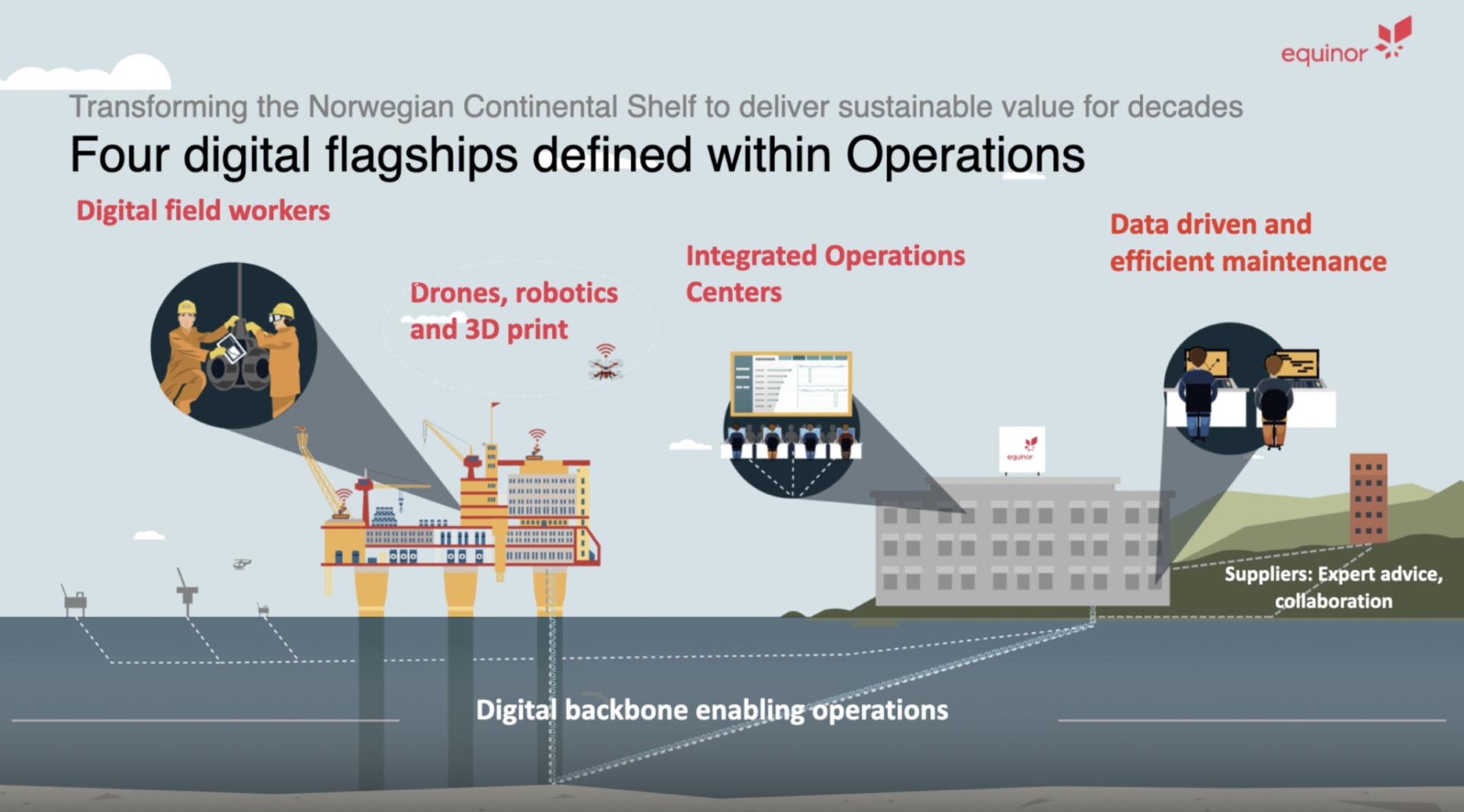 equinor

Transforming the Norwegian Continental Shelf to deliver sustainable value for decades

Four digital flagships defined within Operations

Digital field workers

Drones, robotics and 3D print

Integrated Operations Centers

Data driven and efficient maintenance

equinor

Suppliers: Expert advice, collaboration

Digital backbone enabling operations